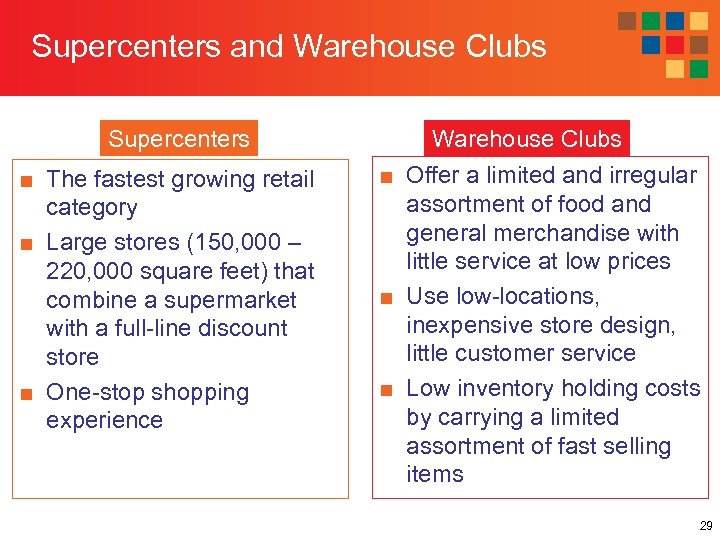 Supercenters and Warehouse Clubs

Supercenters

- The fastest growing retail category
- Large stores (150,000 – 220,000 square feet) that combine a supermarket with a full-line discount store
- One-stop shopping experience

Warehouse Clubs

- Offer a limited and irregular assortment of food and general merchandise with little service at low prices
- Use low-locations, inexpensive store design, little customer service
- Low inventory holding costs by carrying a limited assortment of fast selling items

29